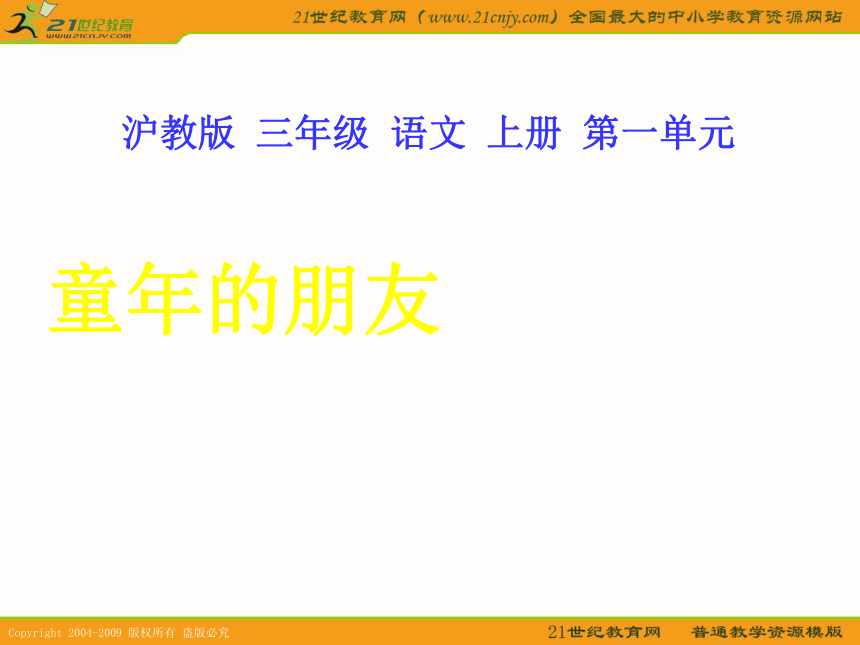 21世纪教育
www.21cnjy.com

21世纪教育网（www.21cnjy.com）全国最大的中小学教育资源网站

沪教版 三年级 语文 上册 第一单元

童年的朋友

Copyright 2004-2009 版权所有 盗版必究

21世纪教育网 普通教学资源模版